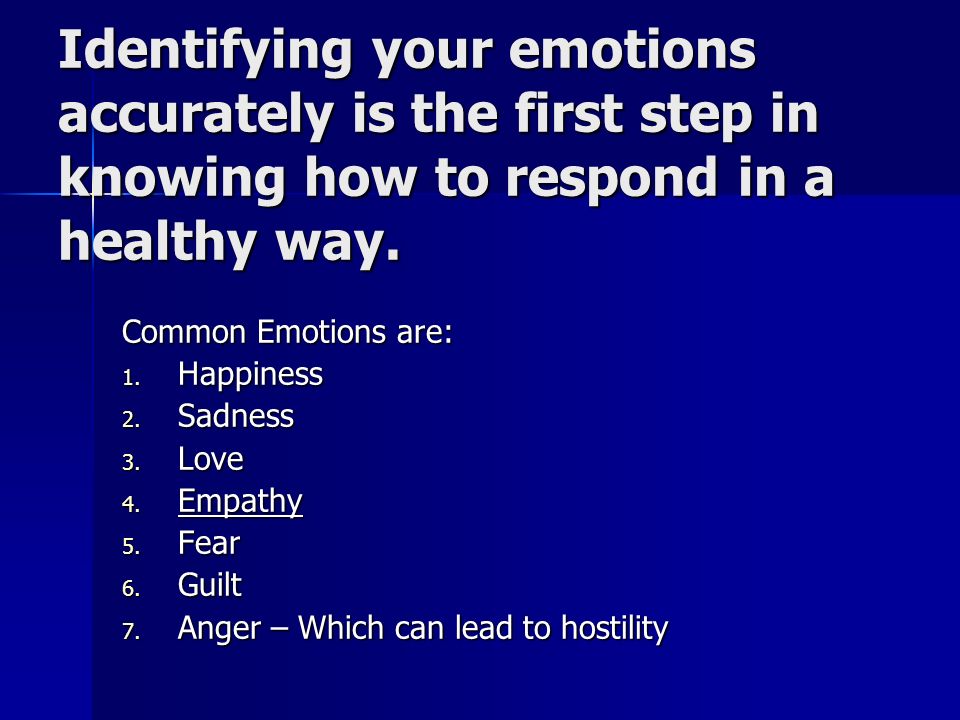 Identifying your emotions accurately is the first step in knowing how to respond in a healthy way.

Common Emotions are:
1. Happiness
2. Sadness
3. Love
4. Empathy
5. Fear
6. Guilt
7. Anger – Which can lead to hostility